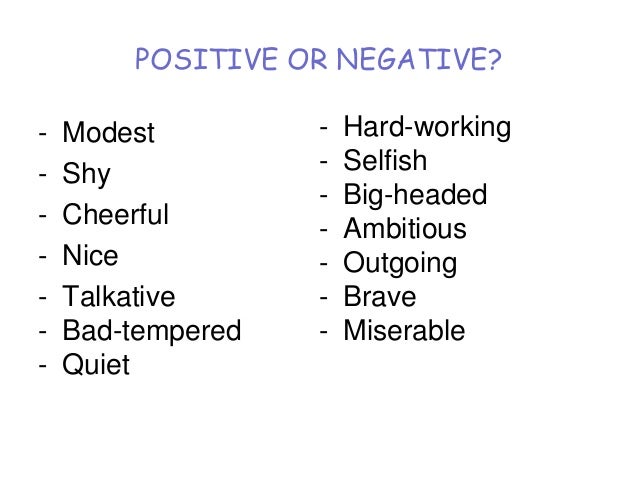 POSITIVE OR NEGATIVE?

- Modest
- Shy
- Cheerful
- Nice
- Talkative
- Bad-tempered
- Quiet

- Hard-working
- Selfish
- Big-headed
- Ambitious
- Outgoing
- Brave
- Miserable